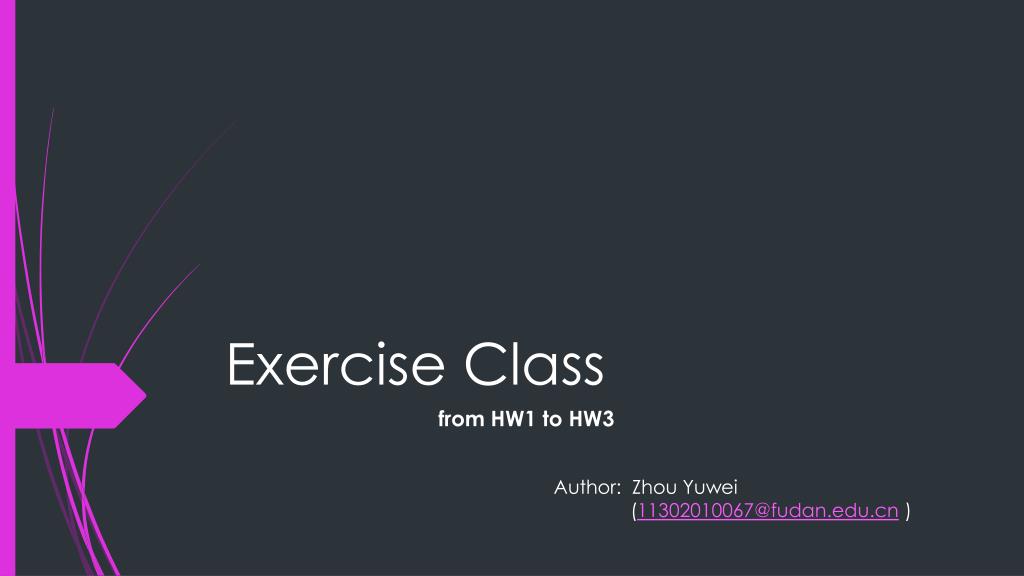 Exercise Class

from HW1 to HW3

Author: Zhou Yuwei
(11302010067@fudan.edu.cn )